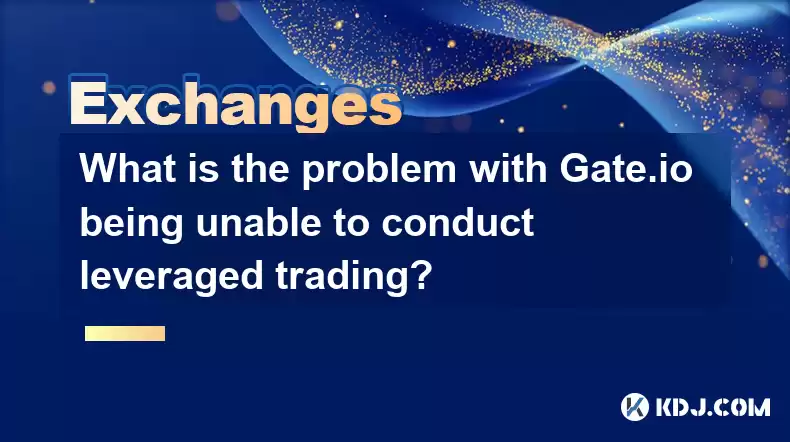 Exchanges

What is the problem with Gate.io being unable to conduct leveraged trading?

KDJ.COM